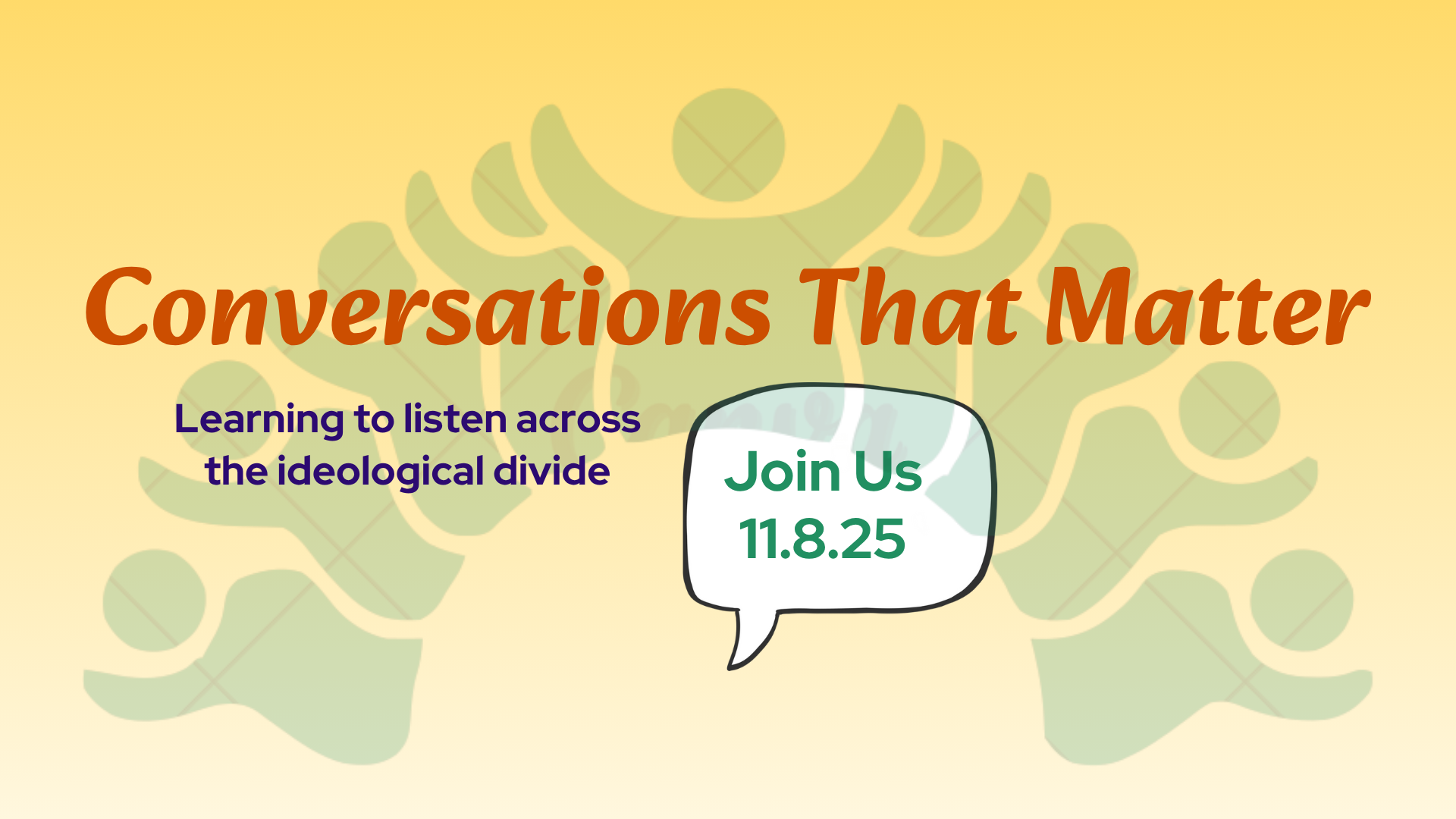 Conversations That Matter

Learning to listen across the ideological divide

Join Us
11.8.25